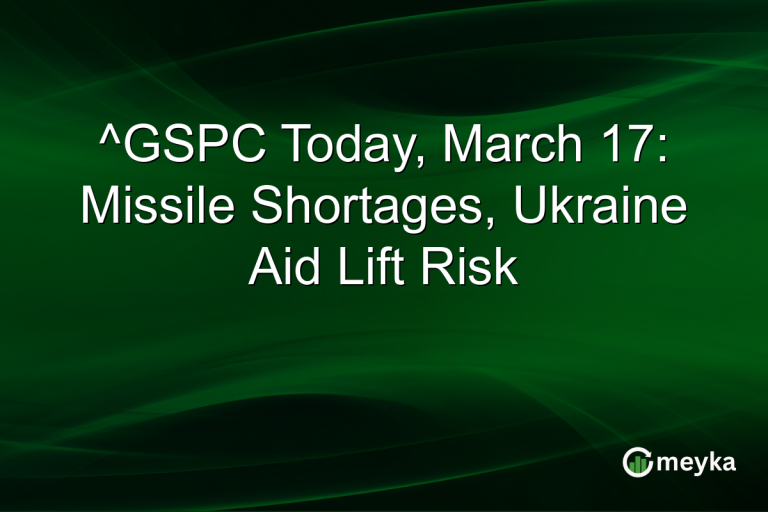 ^GSPC Today, March 17: Missile Shortages, Ukraine Aid Lift Risk

meyka